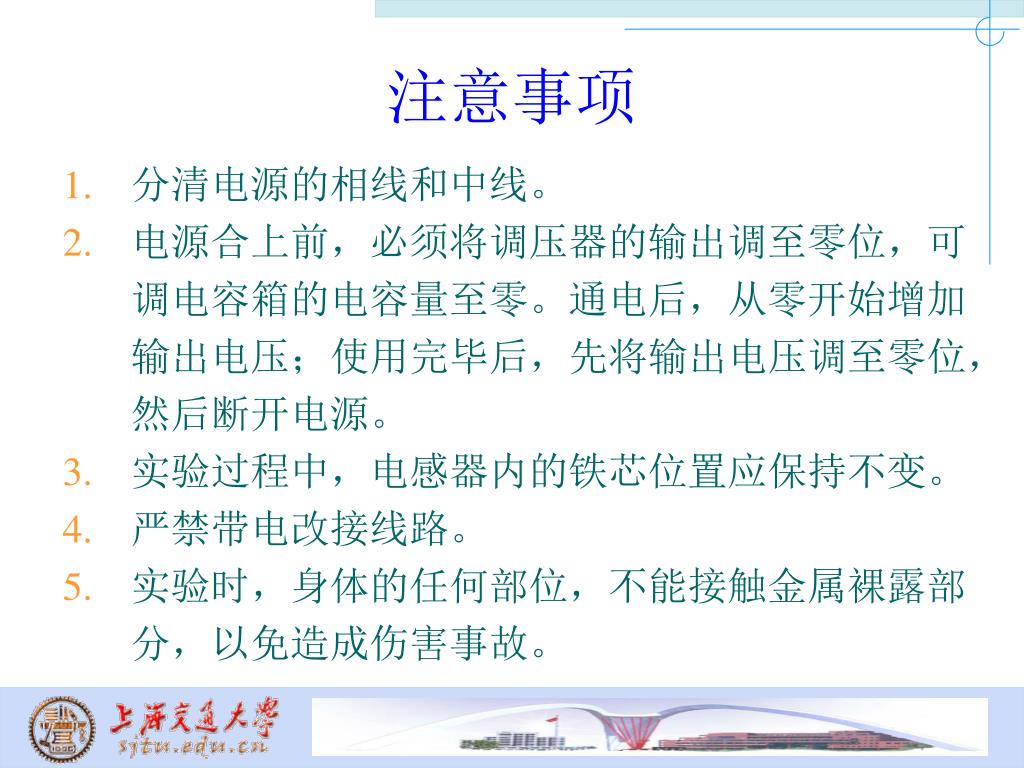 注意事项

1. 分清电源的相线和中线。
2. 电源合上前，必须将调压器的输出调至零位，可调电容箱的电容量至零。通电后，从零开始增加输出电压；使用完毕后，先将输出电压调至零位，然后断开电源。
3. 实验过程中，电感器内的铁芯位置应保持不变。
4. 严禁带电改接线路。
5. 实验时，身体的任何部位，不能接触金属裸露部分，以免造成伤害事故。

上海交通大学
sjtu.edu.cn